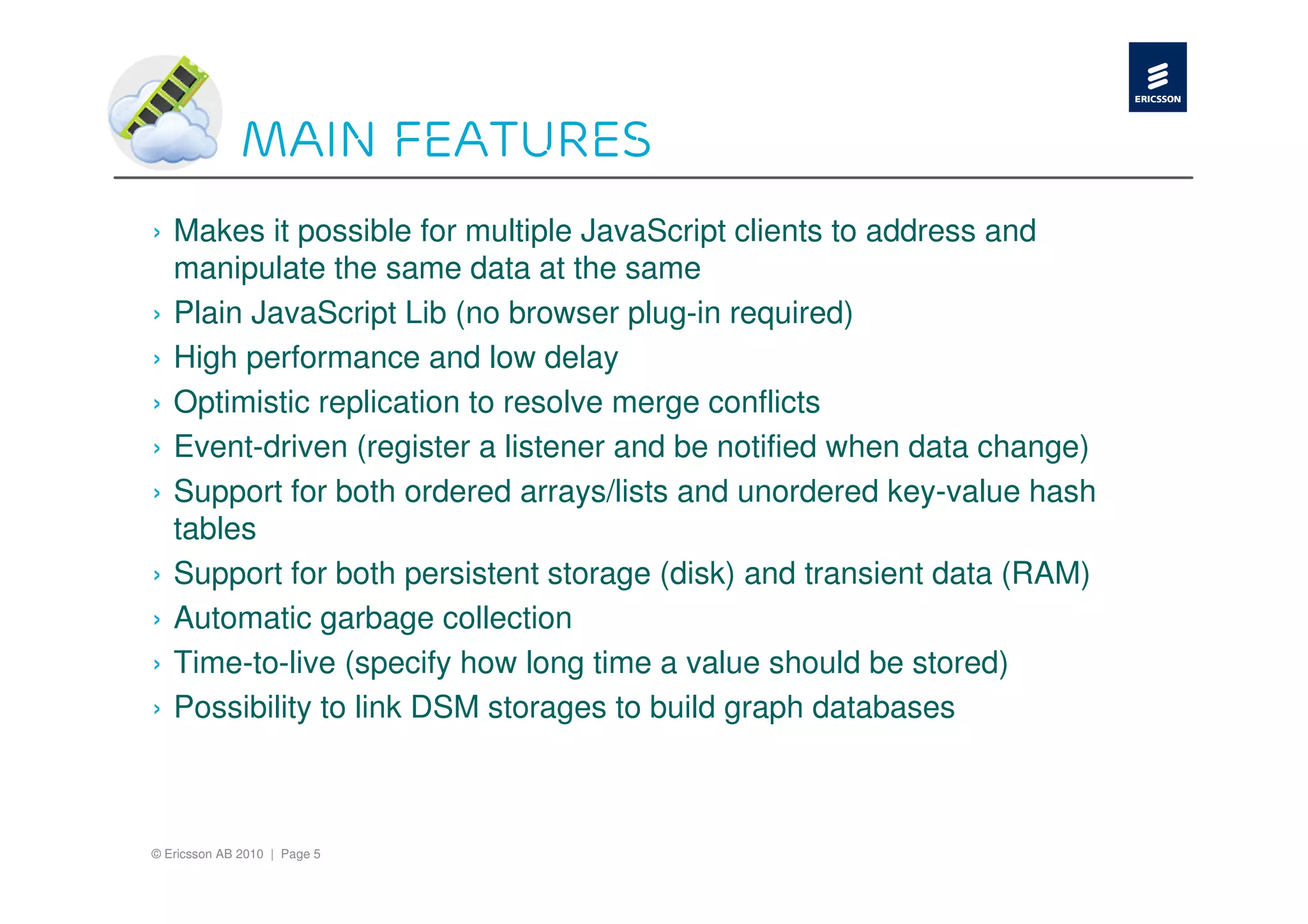 ERICSSON

MAIN FEATURES

› Makes it possible for multiple JavaScript clients to address and manipulate the same data at the same

› Plain JavaScript Lib (no browser plug-in required)

› High performance and low delay

› Optimistic replication to resolve merge conflicts

› Event-driven (register a listener and be notified when data change)

› Support for both ordered arrays/lists and unordered key-value hash tables

› Support for both persistent storage (disk) and transient data (RAM)

› Automatic garbage collection

› Time-to-live (specify how long time a value should be stored)

› Possibility to link DSM storages to build graph databases

© Ericsson AB 2010 | Page 5